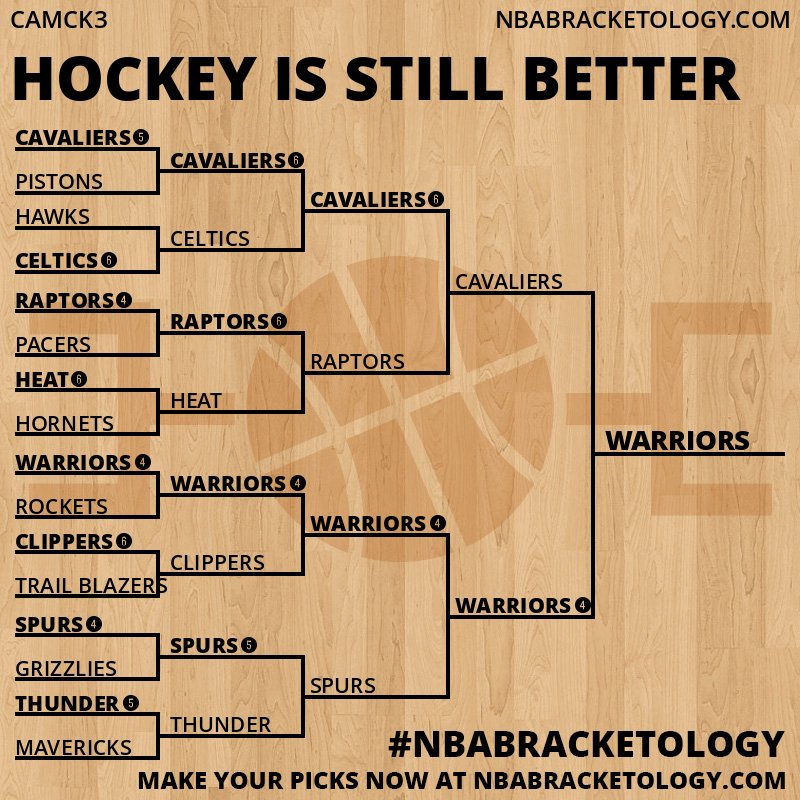 CAMCK3

NBABRACKETOLOGY.COM

HOCKEY IS STILL BETTER

CAVALIERS 5
PISTONS
HAWKS
CELTICS 6
RAPTORS 4
PACERS
HEAT 6
HORNETS
WARRIORS 4
ROCKETS
CLIPPERS 6
TRAIL BLAZERS
SPURS 4
GRIZZLIES
THUNDER 5
MAVERICKS

CAVALIERS 6
CELTICS
RAPTORS 6
HEAT
WARRIORS 4
CLIPPERS
SPURS 5
THUNDER

CAVALIERS 6
RAPTORS
WARRIORS 4
SPURS

CAVALIERS
WARRIORS 4

WARRIORS

#NBABRACKETOLOGY

MAKE YOUR PICKS NOW AT NBABRACKETOLOGY.COM